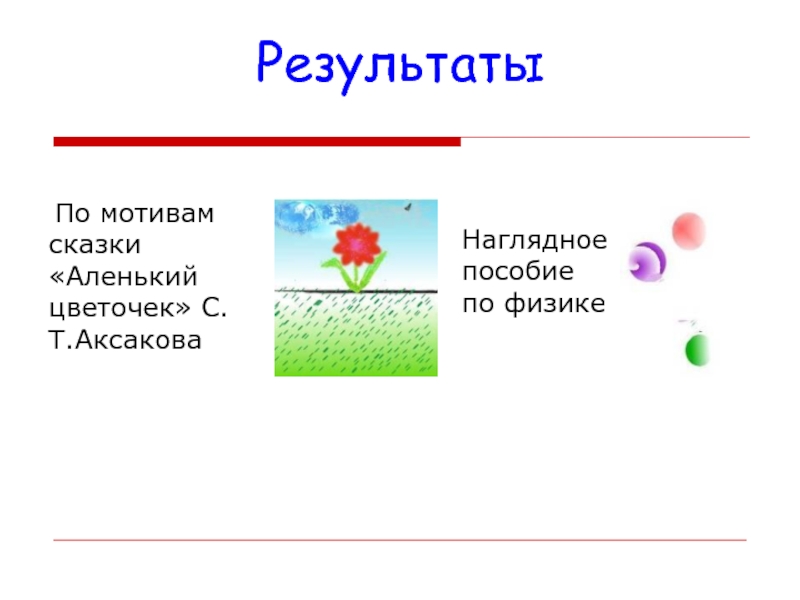 Результаты

По мотивам сказки «Аленький цветочек» С. Т.Аксакова

Наглядное пособие по физике